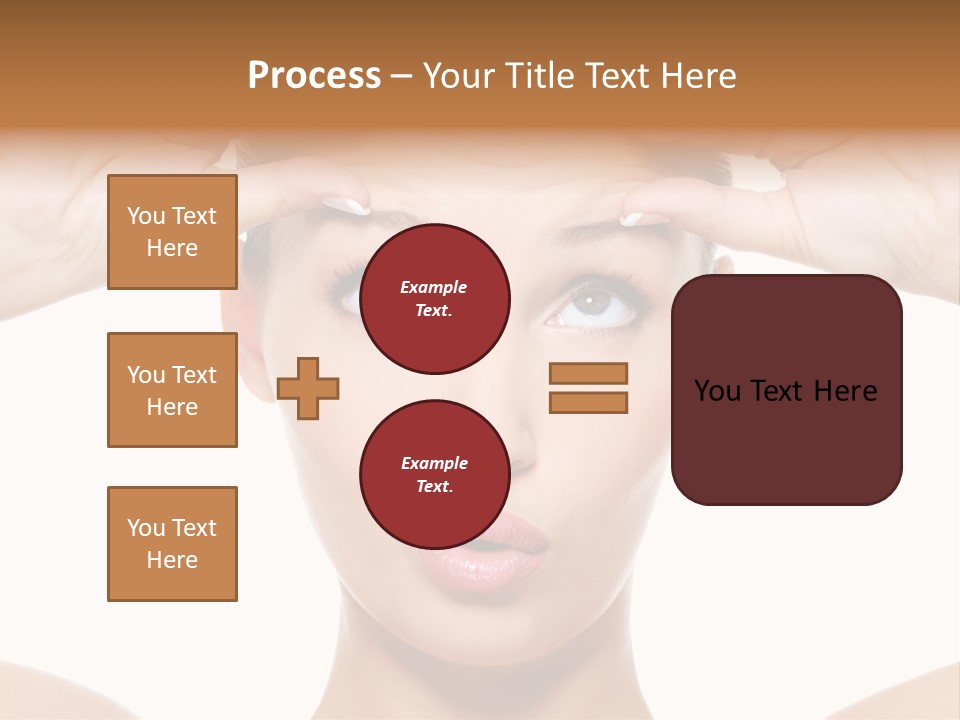 Process – Your Title Text Here

You Text Here

You Text Here

You Text Here

Example Text.

Example Text.

You Text Here